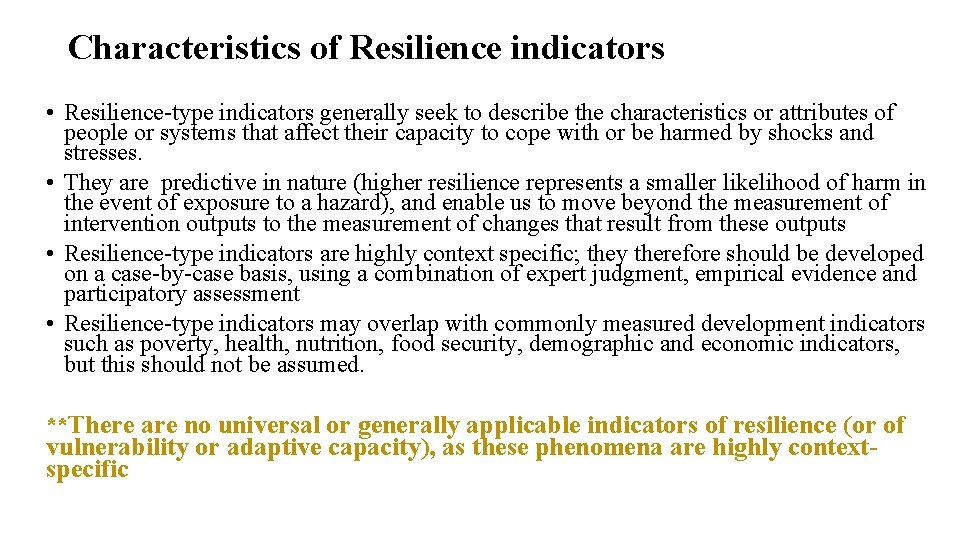 Characteristics of Resilience indicators

• Resilience-type indicators generally seek to describe the characteristics or attributes of people or systems that affect their capacity to cope with or be harmed by shocks and stresses.
• They are predictive in nature (higher resilience represents a smaller likelihood of harm in the event of exposure to a hazard), and enable us to move beyond the measurement of intervention outputs to the measurement of changes that result from these outputs
• Resilience-type indicators are highly context specific; they therefore should be developed on a case-by-case basis, using a combination of expert judgment, empirical evidence and participatory assessment
• Resilience-type indicators may overlap with commonly measured development indicators such as poverty, health, nutrition, food security, demographic and economic indicators, but this should not be assumed.

**There are no universal or generally applicable indicators of resilience (or of vulnerability or adaptive capacity), as these phenomena are highly context-specific